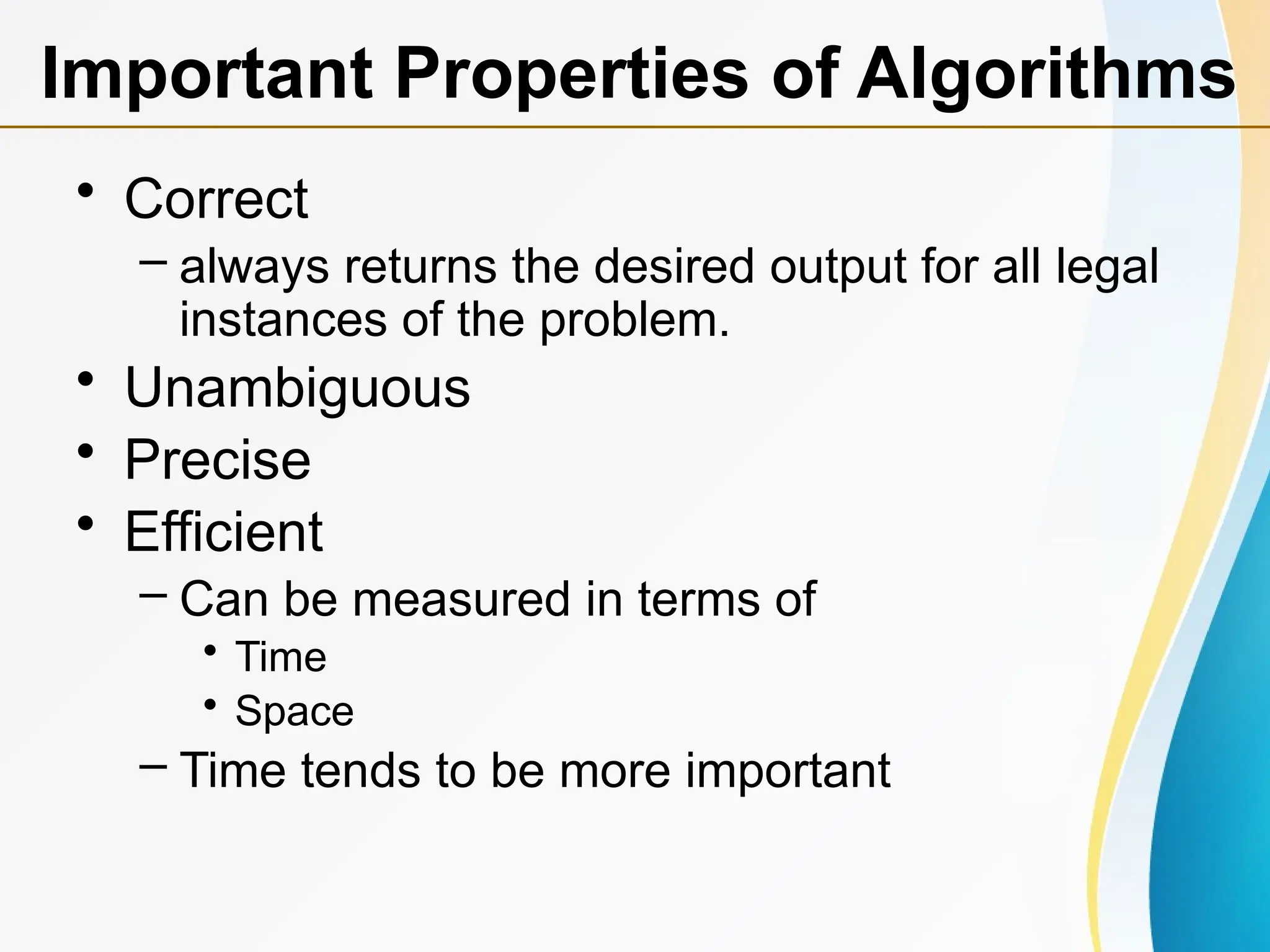 Important Properties of Algorithms

• Correct
– always returns the desired output for all legal instances of the problem.
• Unambiguous
• Precise
• Efficient
– Can be measured in terms of
• Time
• Space
– Time tends to be more important